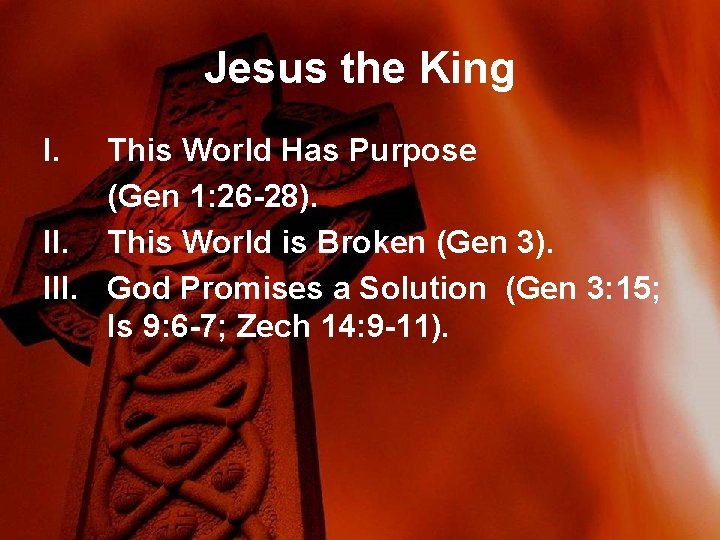 Jesus the King

I. This World Has Purpose (Gen 1:26-28).
II. This World is Broken (Gen 3).
III. God Promises a Solution (Gen 3:15; Is 9:6-7; Zech 14:9-11).